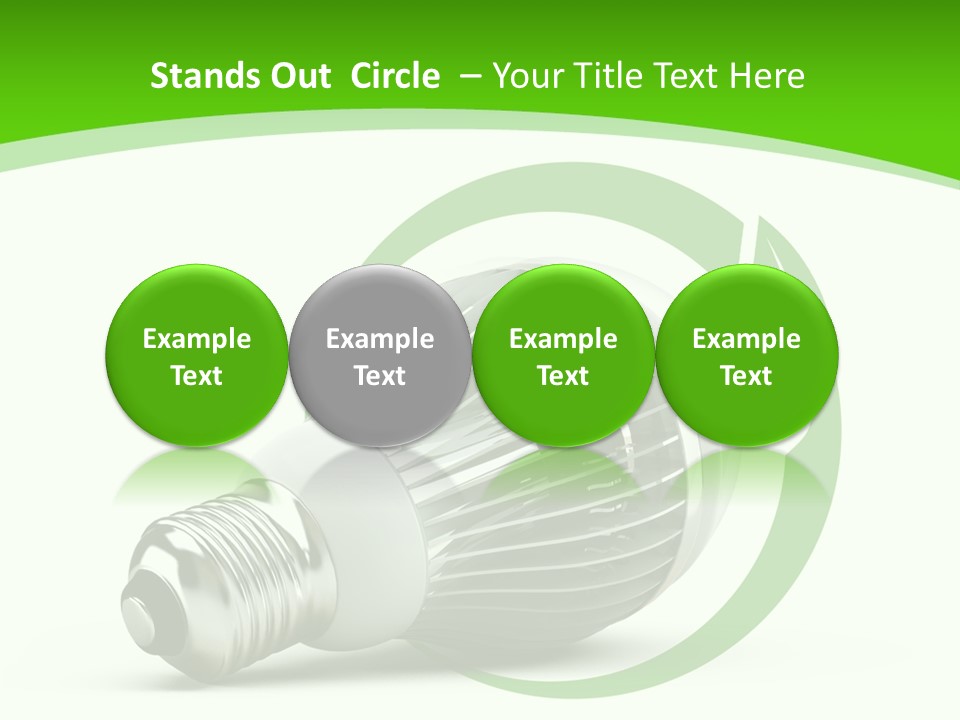 Stands Out Circle – Your Title Text Here

Example Text

Example Text

Example Text

Example Text